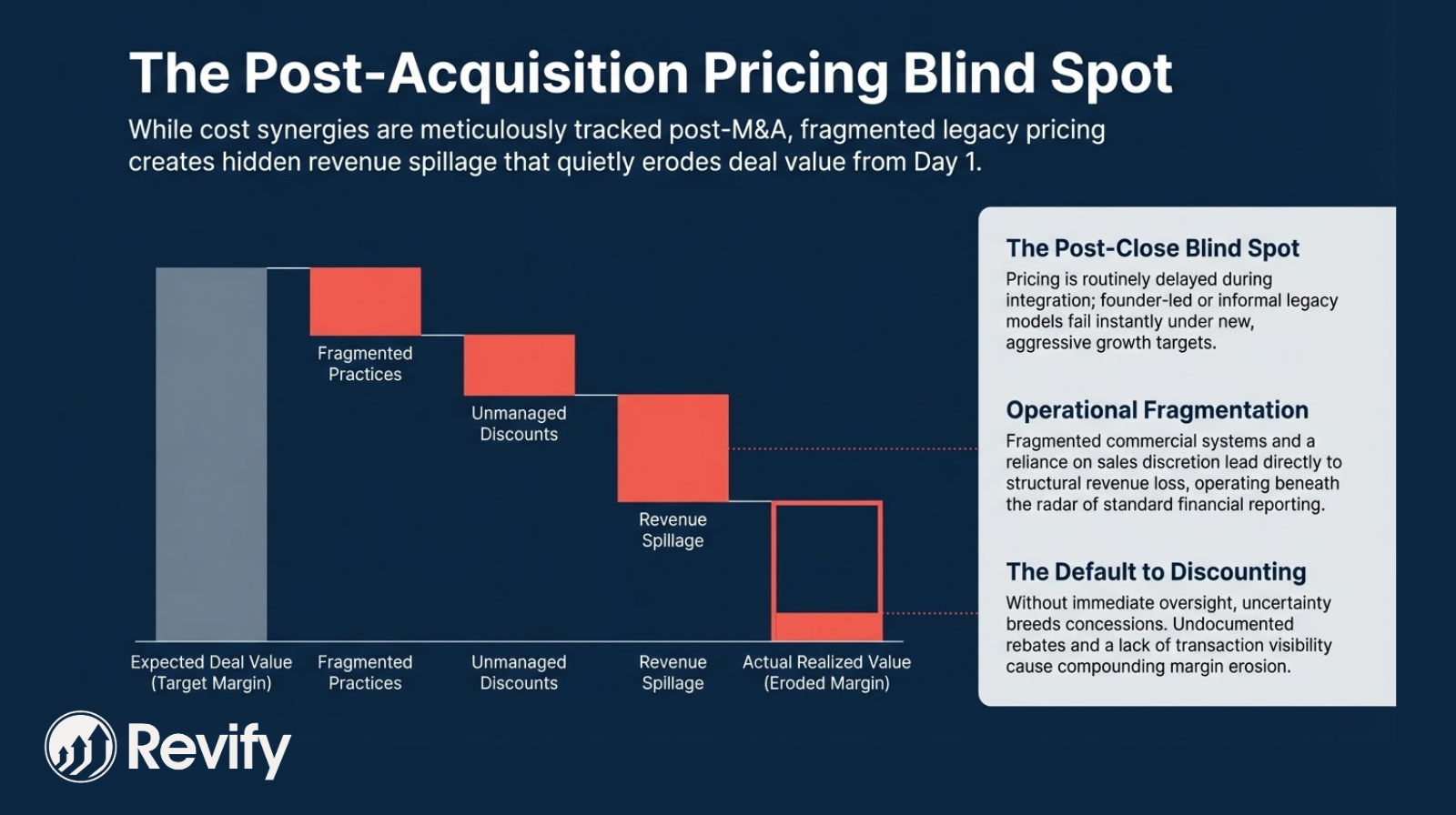 The Post-Acquisition Pricing Blind Spot

While cost synergies are meticulously tracked post-M&A, fragmented legacy pricing creates hidden revenue spillage that quietly erodes deal value from Day 1.

Fragmented Practices

Unmanaged Discounts

Revenue Spillage

Expected Deal Value (Target Margin)

Fragmented Practices

Unmanaged Discounts

Revenue Spillage

Actual Realized Value (Eroded Margin)

The Post-Close Blind Spot

Pricing is routinely delayed during integration; founder-led or informal legacy models fail instantly under new, aggressive growth targets.

Operational Fragmentation

Fragmented commercial systems and a reliance on sales discretion lead directly to structural revenue loss, operating beneath the radar of standard financial reporting.

The Default to Discounting

Without immediate oversight, uncertainty breeds concessions. Undocumented rebates and a lack of transaction visibility cause compounding margin erosion.

Revify